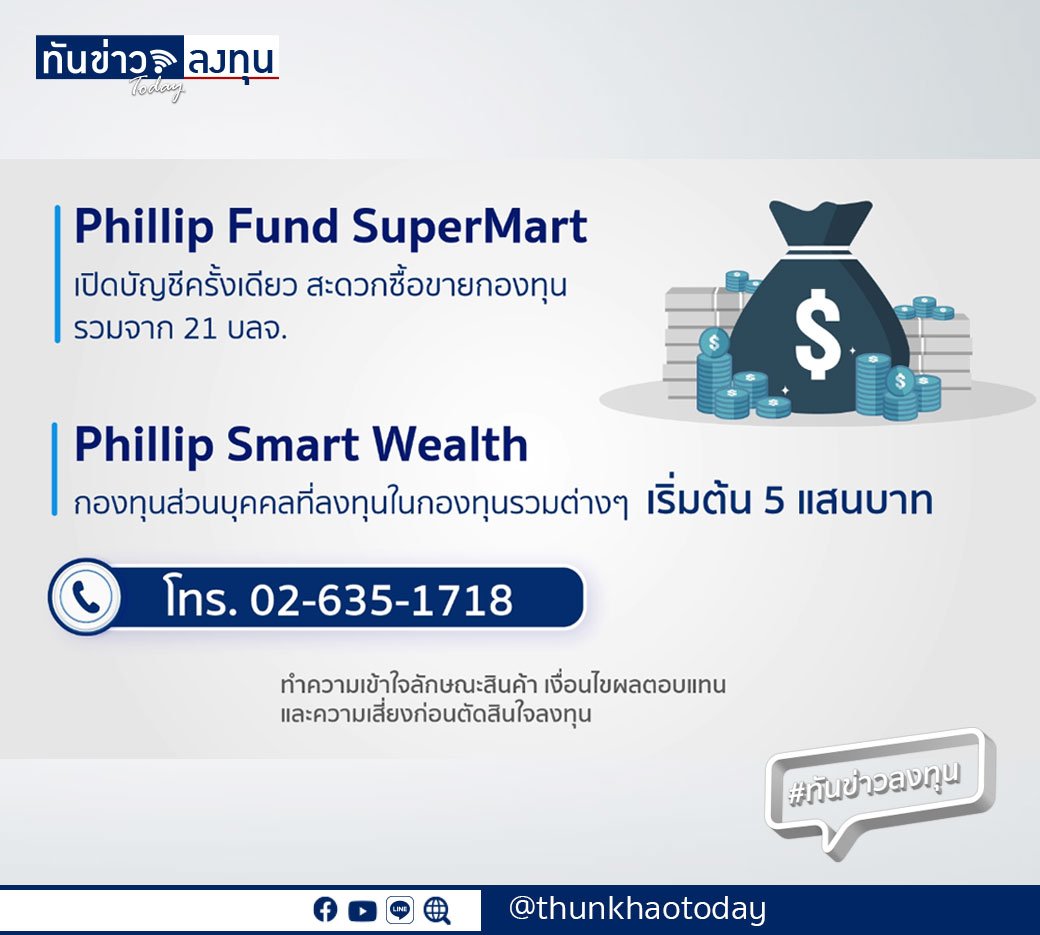 ทันข่าว ลงทุน
Today

Phillip Fund SuperMart
เปิดบัญชีครั้งเดียว สะดวกซื้อขายกองทุนรวมจาก 21 บลจ.

$

Phillip Smart Wealth
กองทุนส่วนบุคคลที่ลงทุนในกองทุนรวมต่างๆ เริ่มต้น 5 แสนบาท

โทร. 02-635-1718

ทำความเข้าใจลักษณะสินค้า เงื่อนไขผลตอบแทน
และความเสี่ยงก่อนตัดสินใจลงทุน

#ทันข่าวลงทุน

LINE

@thunkhaotoday